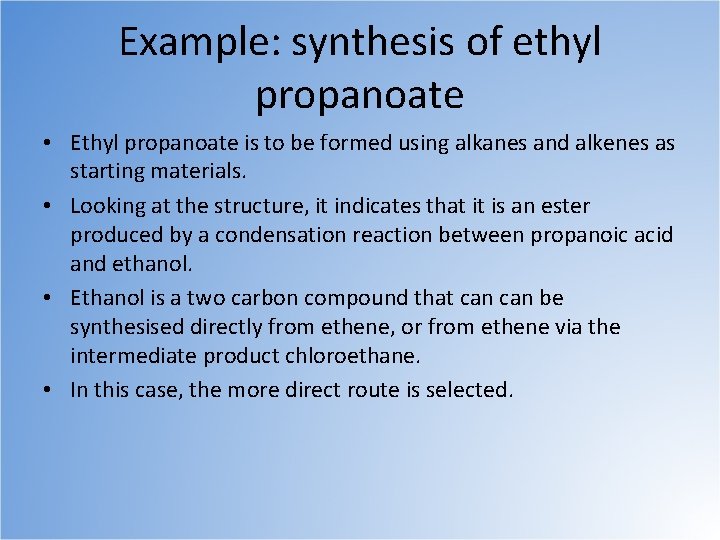 Example: synthesis of ethyl propanoate

• Ethyl propanoate is to be formed using alkanes and alkenes as starting materials.
• Looking at the structure, it indicates that it is an ester produced by a condensation reaction between propanoic acid and ethanol.
• Ethanol is a two carbon compound that can can be synthesised directly from ethene, or from ethene via the intermediate product chloroethane.
• In this case, the more direct route is selected.